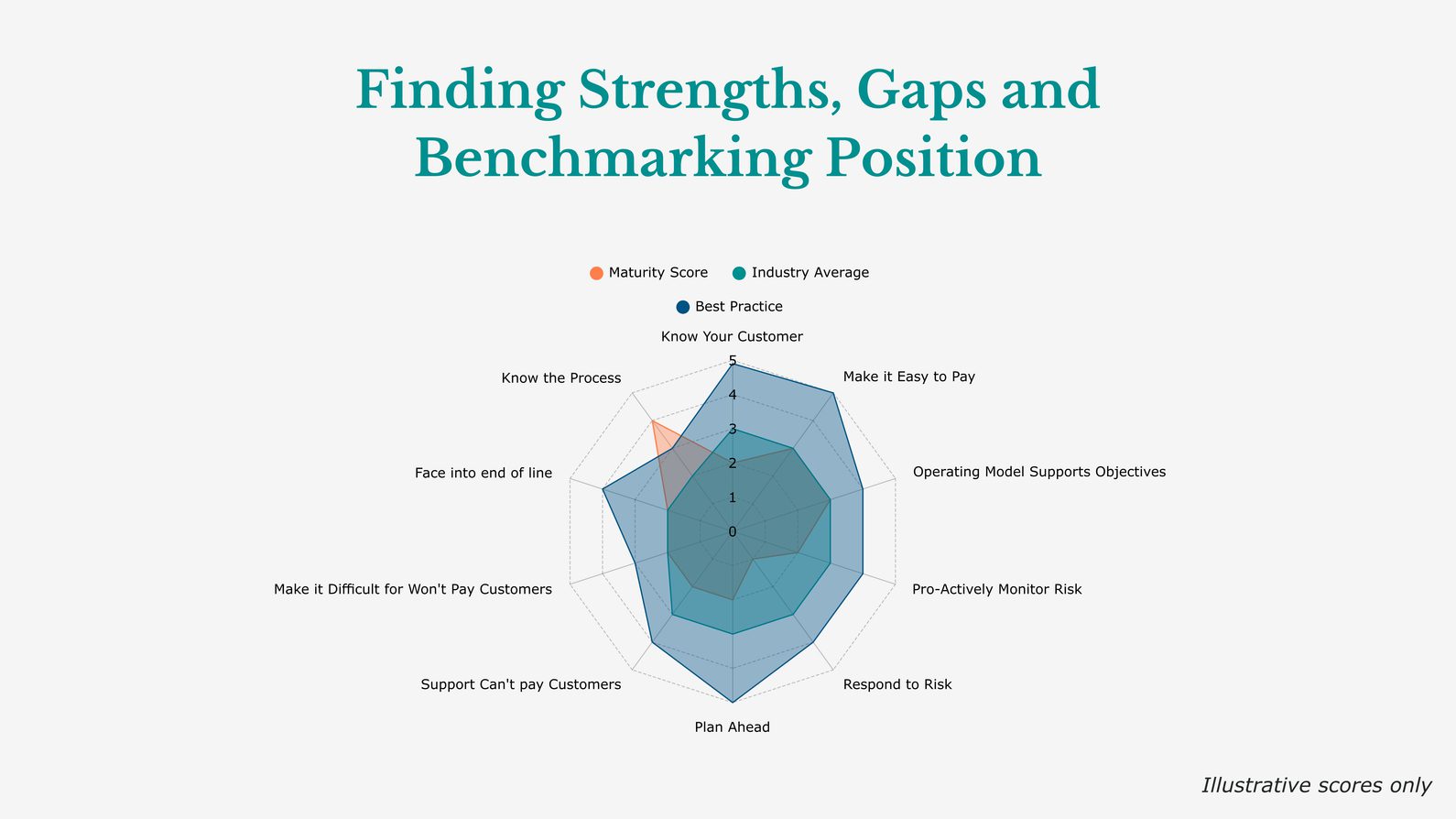 Finding Strengths, Gaps and Benchmarking Position

Maturity Score
Industry Average
Best Practice

Know Your Customer
Make it Easy to Pay
Operating Model Supports Objectives
Pro-Actively Monitor Risk
Respond to Risk
Plan Ahead
Support Can't pay Customers
Make it Difficult for Won't Pay Customers
Face into end of line
Know the Process

5
4
3
2
1
0

Illustrative scores only